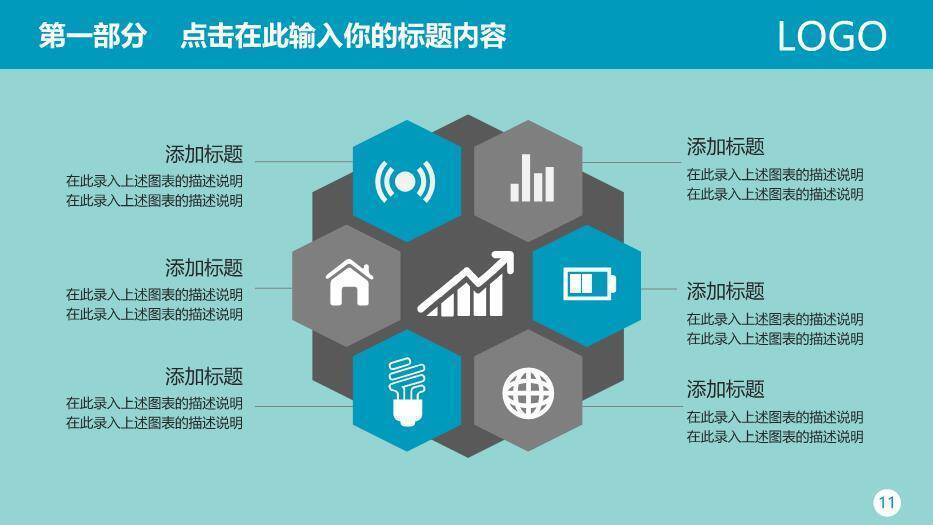 第一部分　点击在此输入你的标题内容

LOGO

添加标题
在此录入上述图表的描述说明
在此录入上述图表的描述说明

添加标题
在此录入上述图表的描述说明
在此录入上述图表的描述说明

添加标题
在此录入上述图表的描述说明
在此录入上述图表的描述说明

添加标题
在此录入上述图表的描述说明
在此录入上述图表的描述说明

添加标题
在此录入上述图表的描述说明
在此录入上述图表的描述说明

添加标题
在此录入上述图表的描述说明
在此录入上述图表的描述说明

11